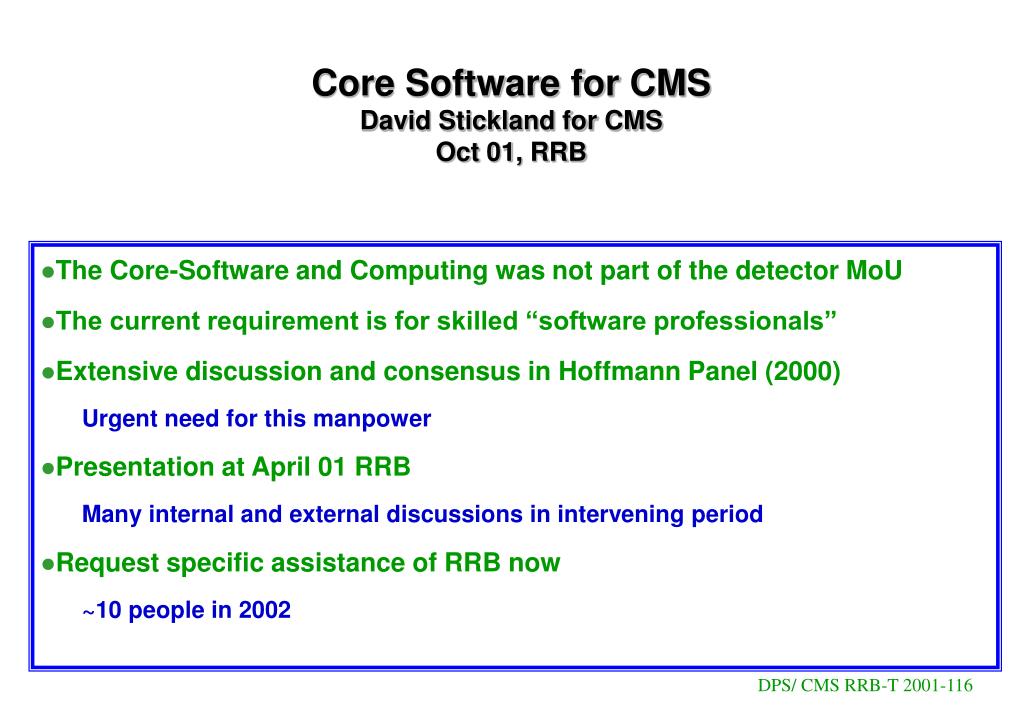 Core Software for CMS
David Stickland for CMS
Oct 01, RRB

●The Core-Software and Computing was not part of the detector MoU

●The current requirement is for skilled “software professionals”

●Extensive discussion and consensus in Hoffmann Panel (2000)

Urgent need for this manpower

●Presentation at April 01 RRB

Many internal and external discussions in intervening period

●Request specific assistance of RRB now

~10 people in 2002

DPS/ CMS RRB-T 2001-116